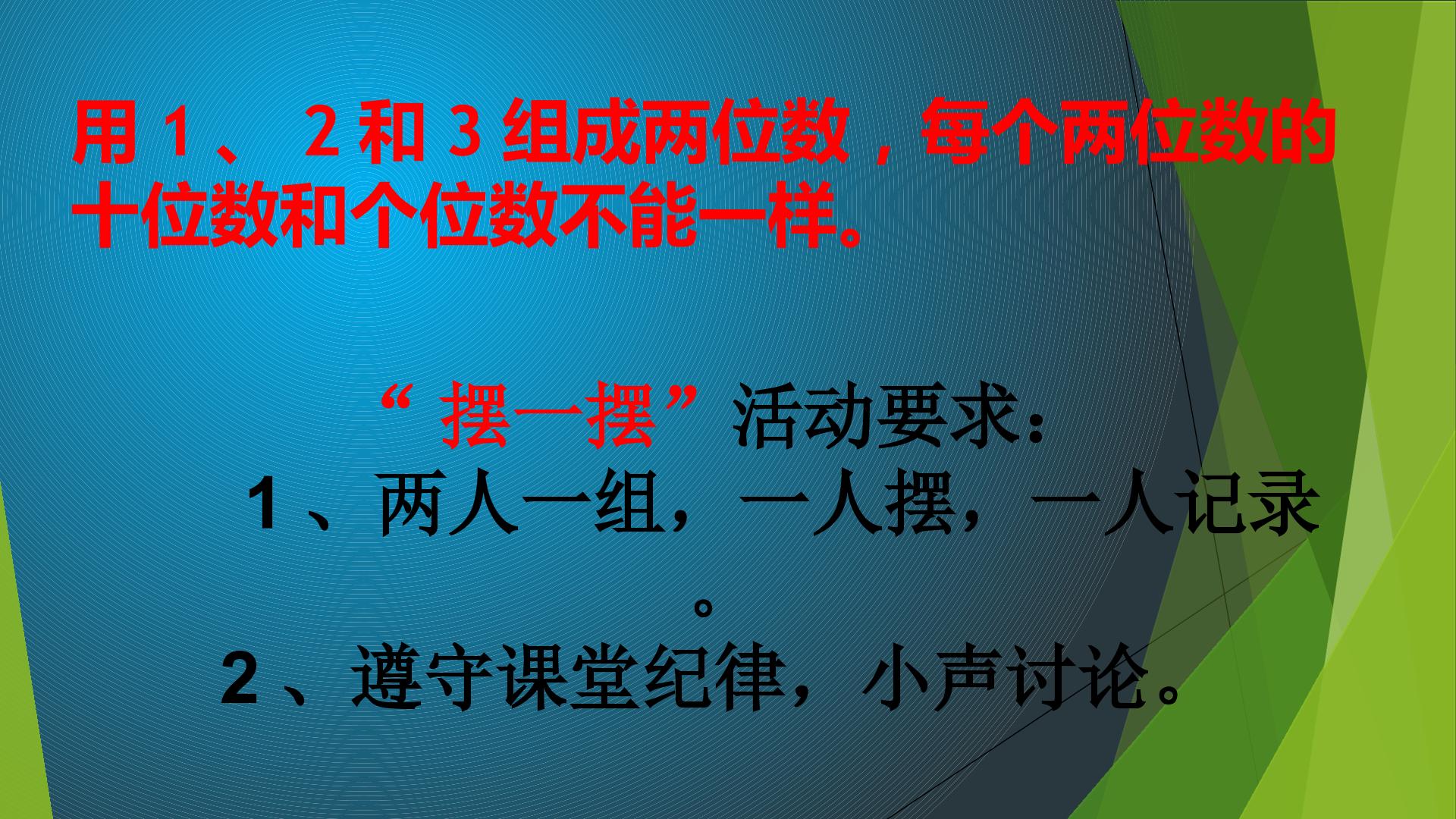 用1、2和3组成两位数，每个两位数的十位数和个位数不能一样。

“摆一摆”活动要求：

1、两人一组，一人摆，一人记录。

2、遵守课堂纪律，小声讨论。